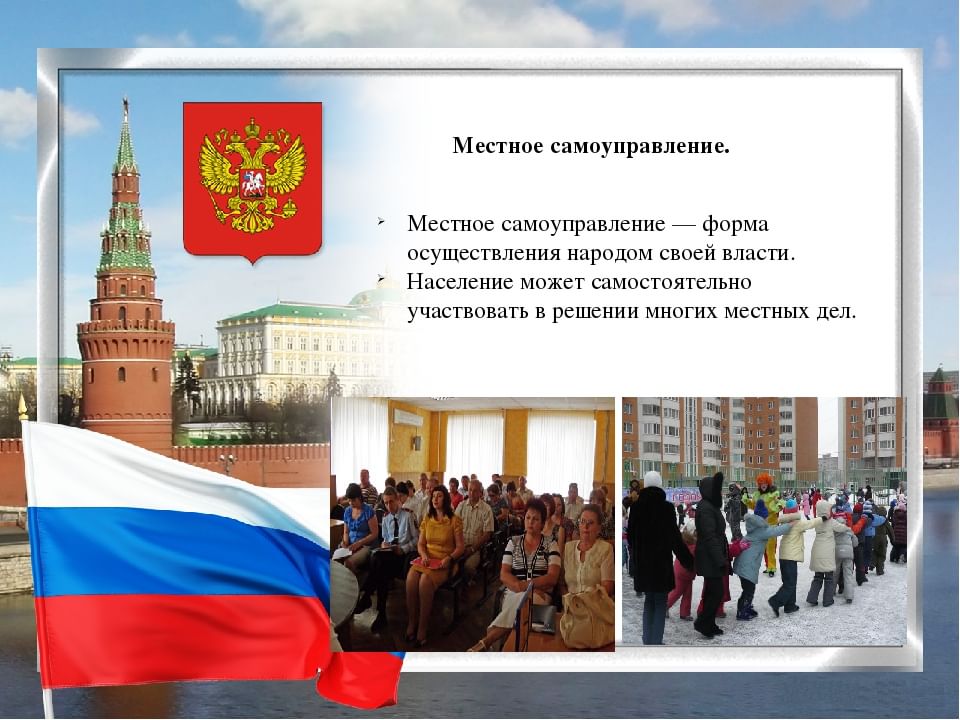 Местное самоуправление.

Местное самоуправление — форма осуществления народом своей власти.
Население может самостоятельно участвовать в решении многих местных дел.